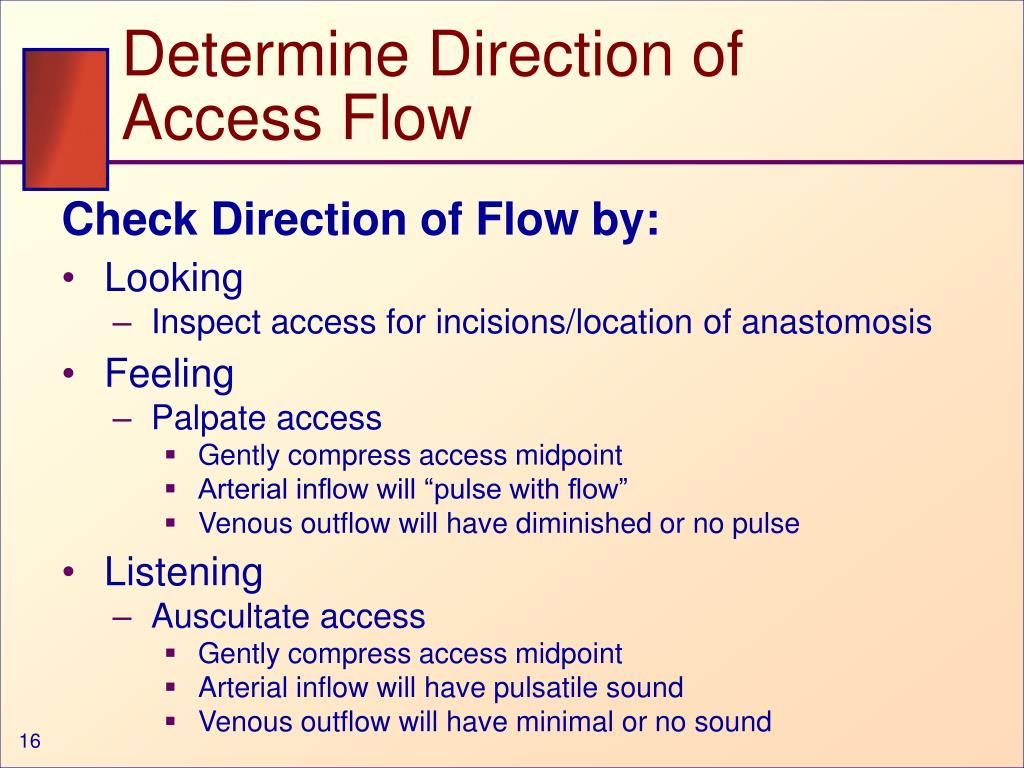 Determine Direction of Access Flow

Check Direction of Flow by:

• Looking
  – Inspect access for incisions/location of anastomosis
• Feeling
  – Palpate access
    ▪ Gently compress access midpoint
    ▪ Arterial inflow will “pulse with flow”
    ▪ Venous outflow will have diminished or no pulse
• Listening
  – Auscultate access
    ▪ Gently compress access midpoint
    ▪ Arterial inflow will have pulsatile sound
    ▪ Venous outflow will have minimal or no sound

16